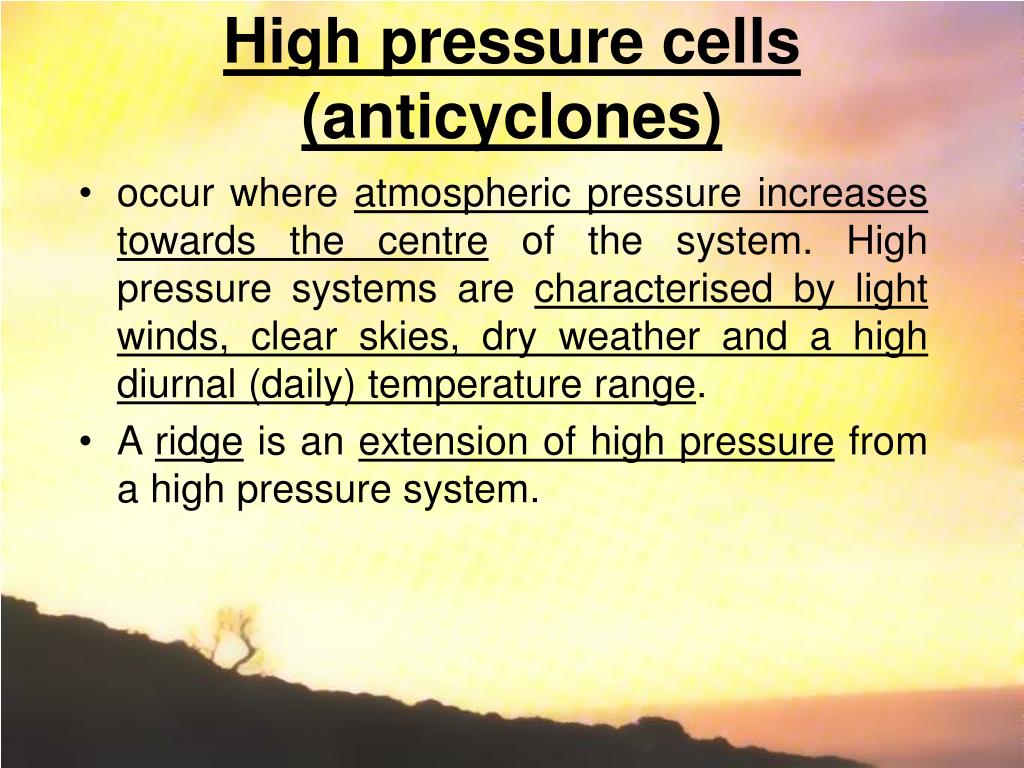 High pressure cells (anticyclones)

• occur where atmospheric pressure increases towards the centre of the system. High pressure systems are characterised by light winds, clear skies, dry weather and a high diurnal (daily) temperature range.

• A ridge is an extension of high pressure from a high pressure system.